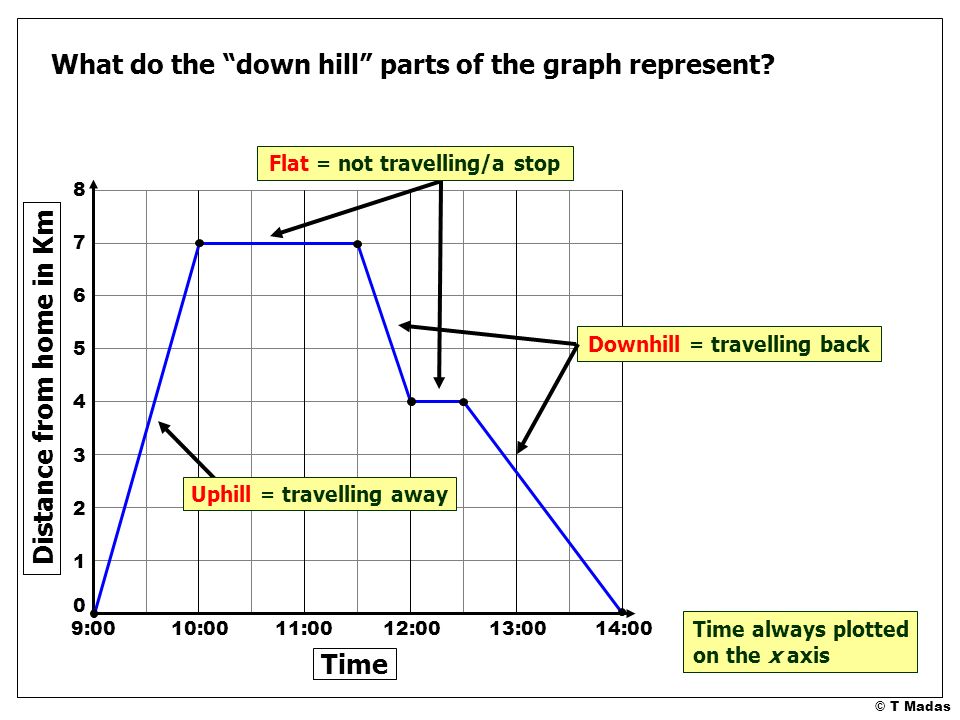 What do the “down hill” parts of the graph represent?

Flat = not travelling/a stop

Distance from home in Km

8
7
6
5
4
3
2
1
0

Downhill = travelling back

Uphill = travelling away

9:00 10:00 11:00 12:00 13:00 14:00

Time

Time always plotted on the $x$ axis

© T Madas